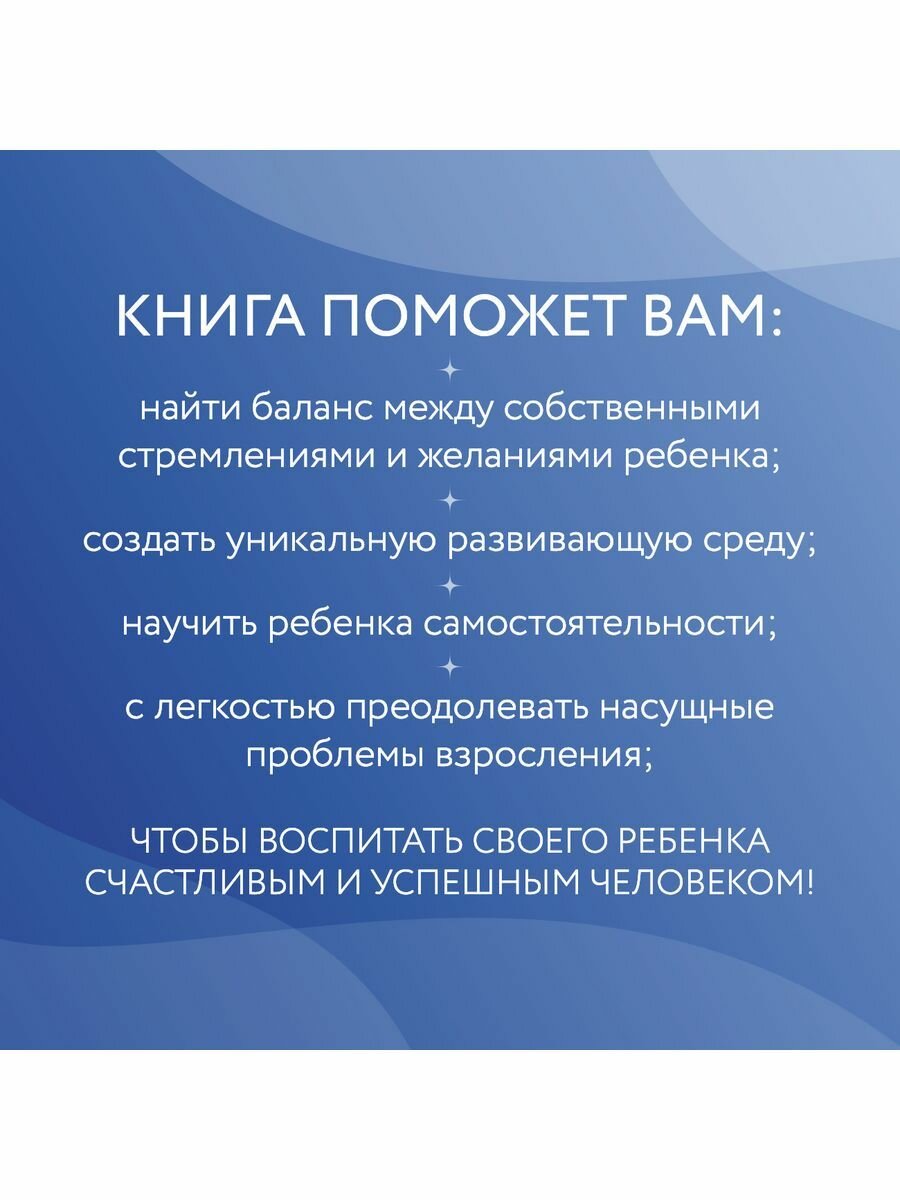 КНИГА ПОМОЖЕТ ВАМ:

найти баланс между собственными стремлениями и желаниями ребенка;

создать уникальную развивающую среду;

научить ребенка самостоятельности;

с легкостью преодолевать насущные проблемы взросления;

ЧТОБЫ ВОСПИТАТЬ СВОЕГО РЕБЕНКА СЧАСТЛИВЫМ И УСПЕШНЫМ ЧЕЛОВЕКОМ!